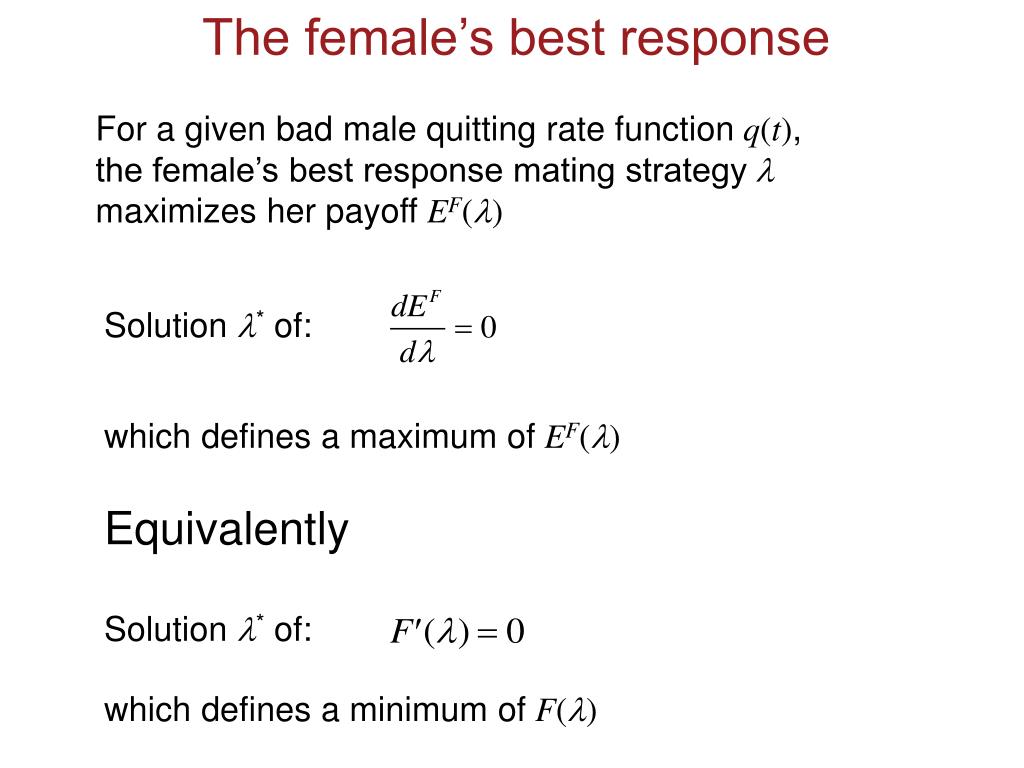 The female's best response

For a given bad male quitting rate function $q(t)$, the female's best response mating strategy $\lambda$ maximizes her payoff $E^F(\lambda)$

Solution $\lambda^*$ of: $\frac{dE^F}{d\lambda} = 0$

which defines a maximum of $E^F(\lambda)$

Equivalently

Solution $\lambda^*$ of: $F'(\lambda) = 0$

which defines a minimum of $F(\lambda)$